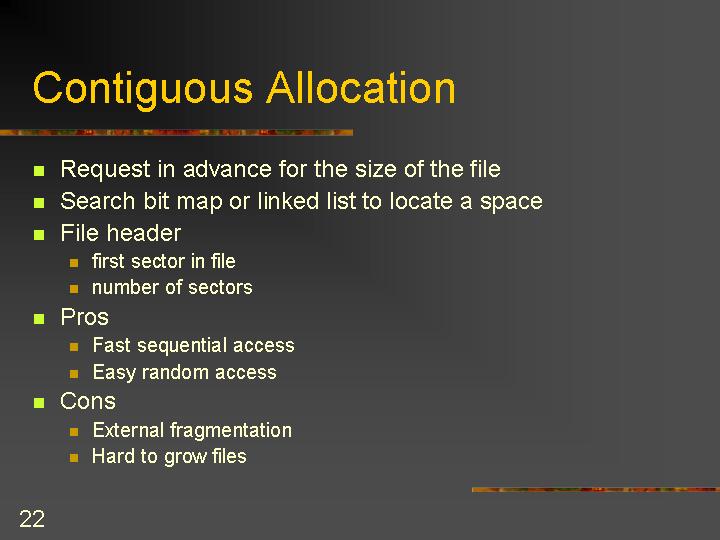 Contiguous Allocation

- Request in advance for the size of the file
- Search bit map or linked list to locate a space
- File header
  - first sector in file
  - number of sectors
- Pros
  - Fast sequential access
  - Easy random access
- Cons
  - External fragmentation
  - Hard to grow files

22